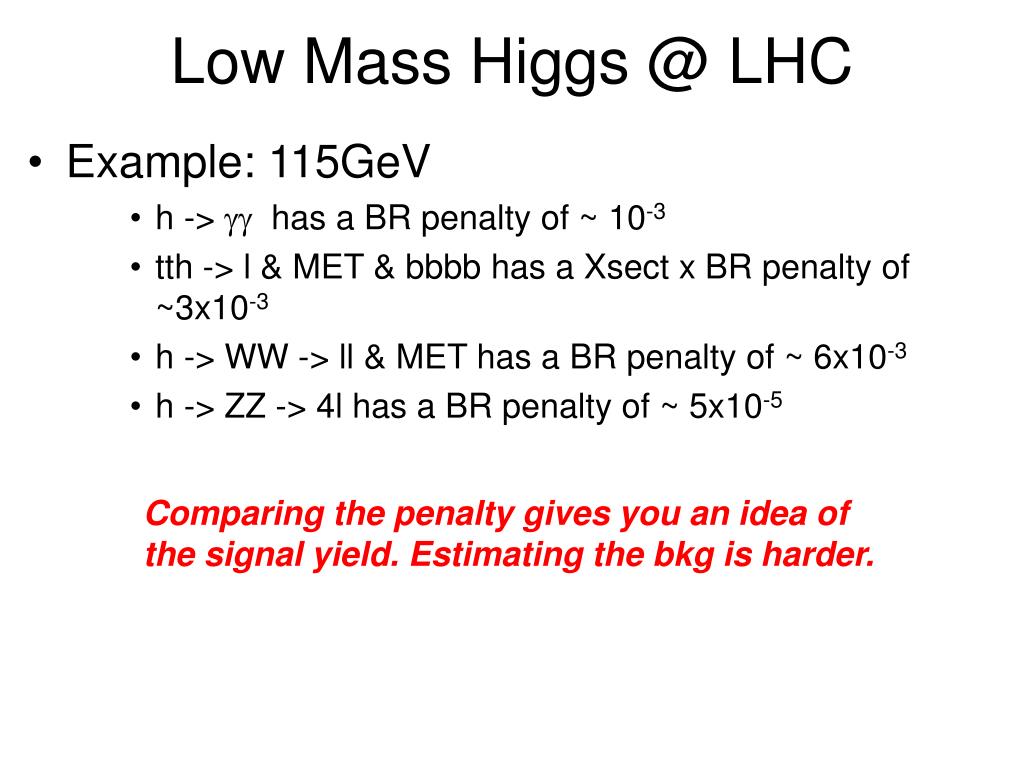 Low Mass Higgs @ LHC

• Example: 115GeV
  • h -> $\gamma\gamma$ has a BR penalty of ~ $10^{-3}$
  • tth -> l & MET & bbbb has a Xsect x BR penalty of ~$3x10^{-3}$
  • h -> WW -> ll & MET has a BR penalty of ~ $6x10^{-3}$
  • h -> ZZ -> 4l has a BR penalty of ~ $5x10^{-5}$

Comparing the penalty gives you an idea of the signal yield. Estimating the bkg is harder.